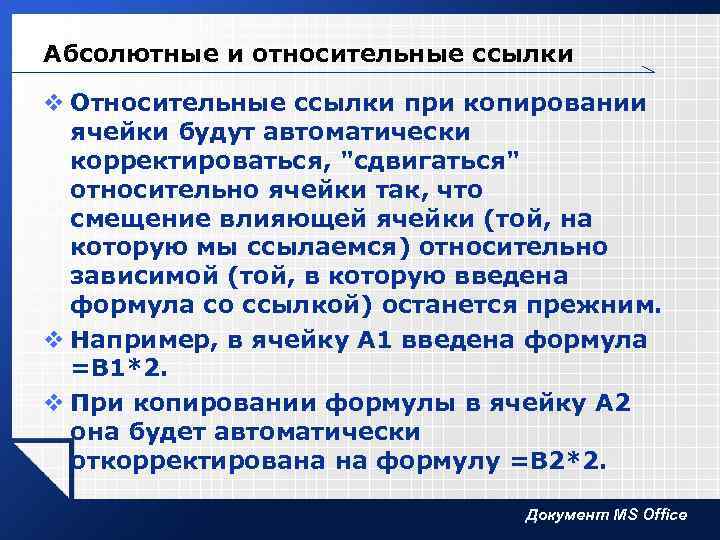 Абсолютные и относительные ссылки

❖ Относительные ссылки при копировании ячейки будут автоматически корректироваться, "сдвигаться" относительно ячейки так, что смещение влияющей ячейки (той, на которую мы ссылаемся) относительно зависимой (той, в которую введена формула со ссылкой) останется прежним.

❖ Например, в ячейку A1 введена формула =B1*2.

❖ При копировании формулы в ячейку A2 она будет автоматически откорректирована на формулу =B2*2.

Документ MS Office